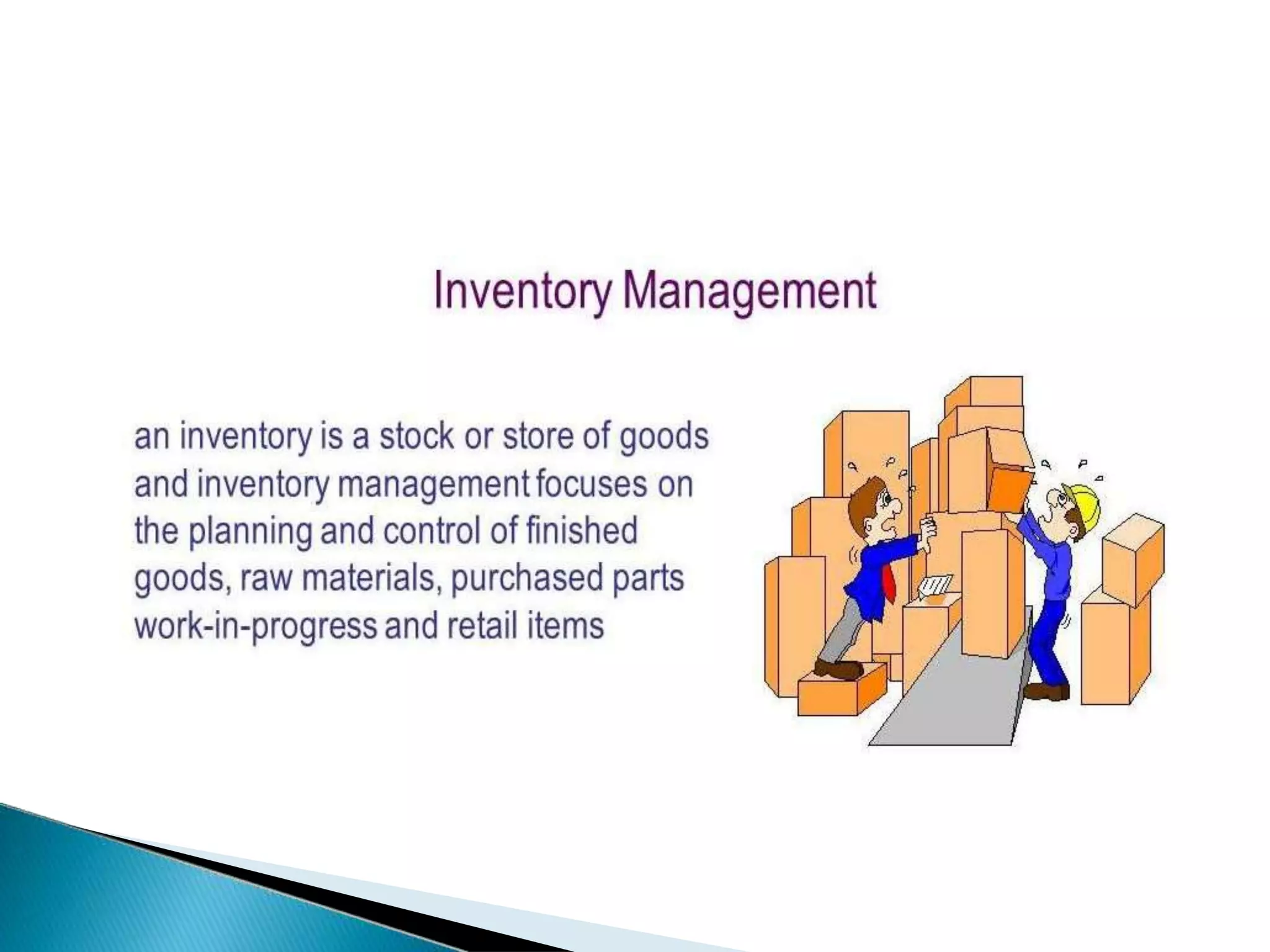 Inventory Management

an inventory is a stock or store of goods and inventory management focuses on the planning and control of finished goods, raw materials, purchased parts work-in-progress and retail items